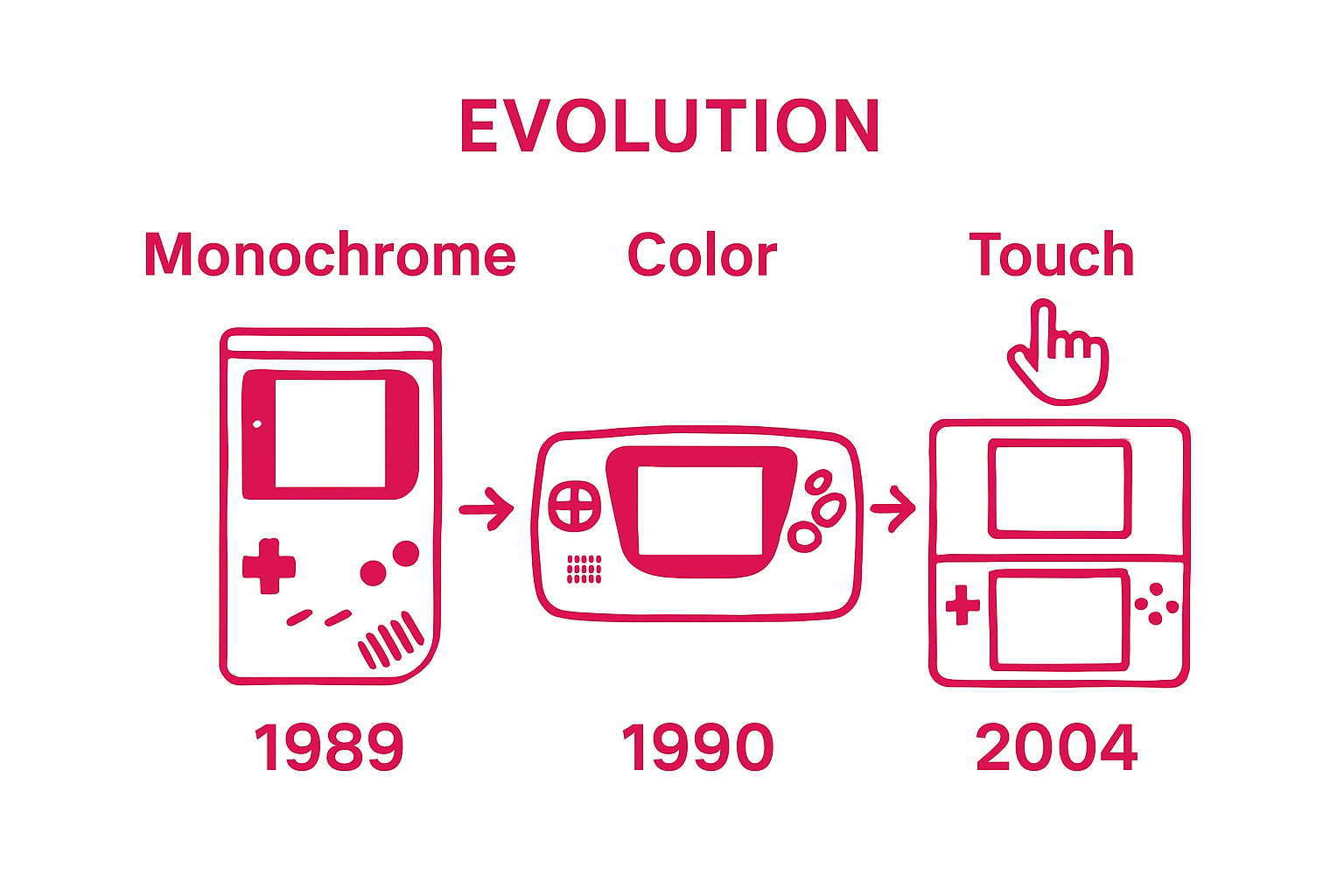 EVOLUTION

Monochrome

Color

Touch

1989

1990

2004